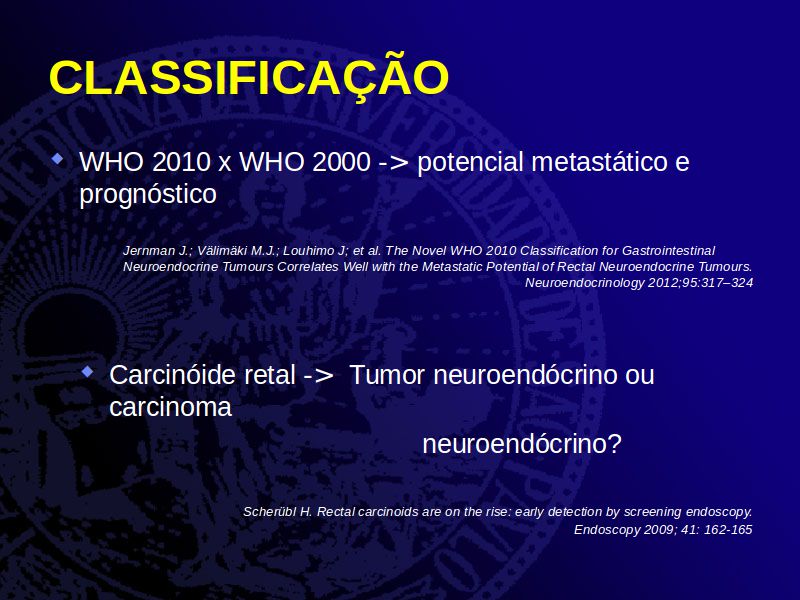 CLASSIFICAÇÃO

WHO 2010 x WHO 2000 -> potencial metastático e prognóstico

Jernman J.; Välimäki M.J.; Louhimo J; et al. The Novel WHO 2010 Classification for Gastrointestinal Neuroendocrine Tumours Correlates Well with the Metastatic Potential of Rectal Neuroendocrine Tumours. Neuroendocrinology 2012;95:317–324

Carcinóide retal -> Tumor neuroendócrino ou carcinoma neuroendócrino?

Scherübl H. Rectal carcinoids are on the rise: early detection by screening endoscopy. Endoscopy 2009; 41: 162-165